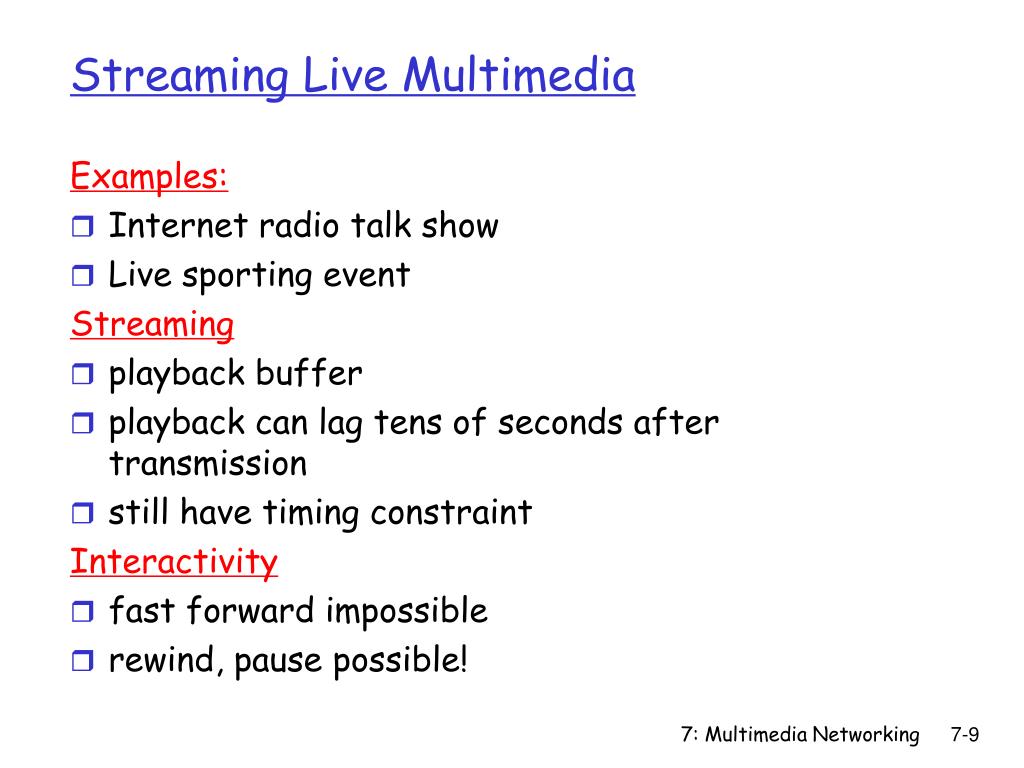 Streaming Live Multimedia

Examples:
- Internet radio talk show
- Live sporting event

Streaming
- playback buffer
- playback can lag tens of seconds after transmission
- still have timing constraint

Interactivity
- fast forward impossible
- rewind, pause possible!

7: Multimedia Networking 7-9